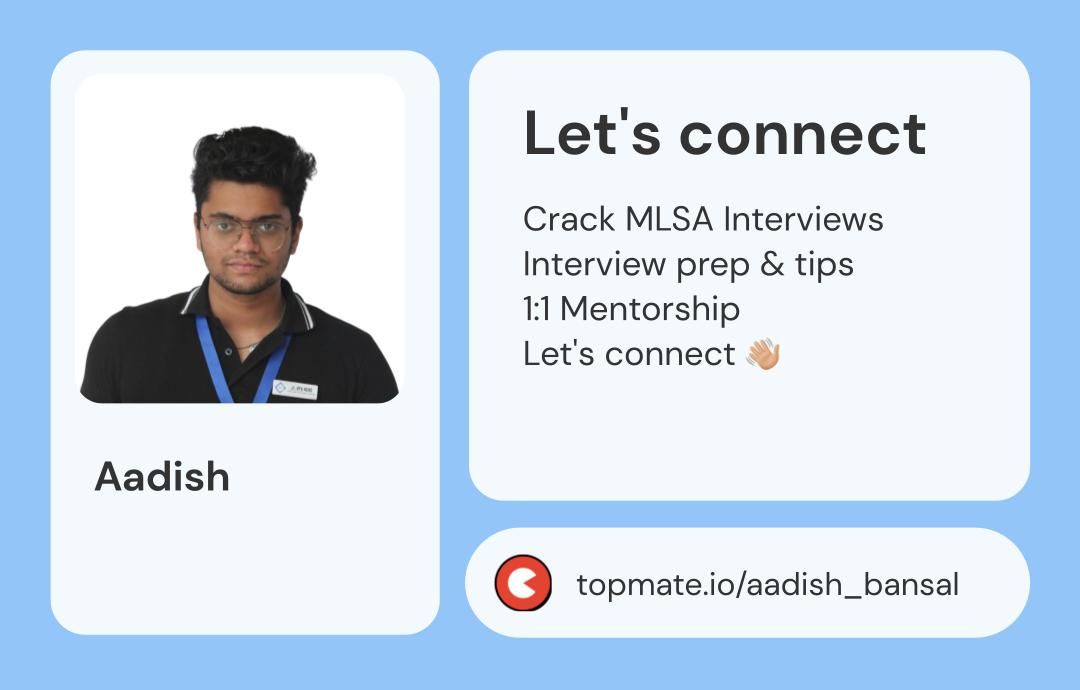 Aadish

Let's connect

Crack MLSA Interviews
Interview prep & tips
1:1 Mentorship
Let's connect 👋🏼

topmate.io/aadish_bansal